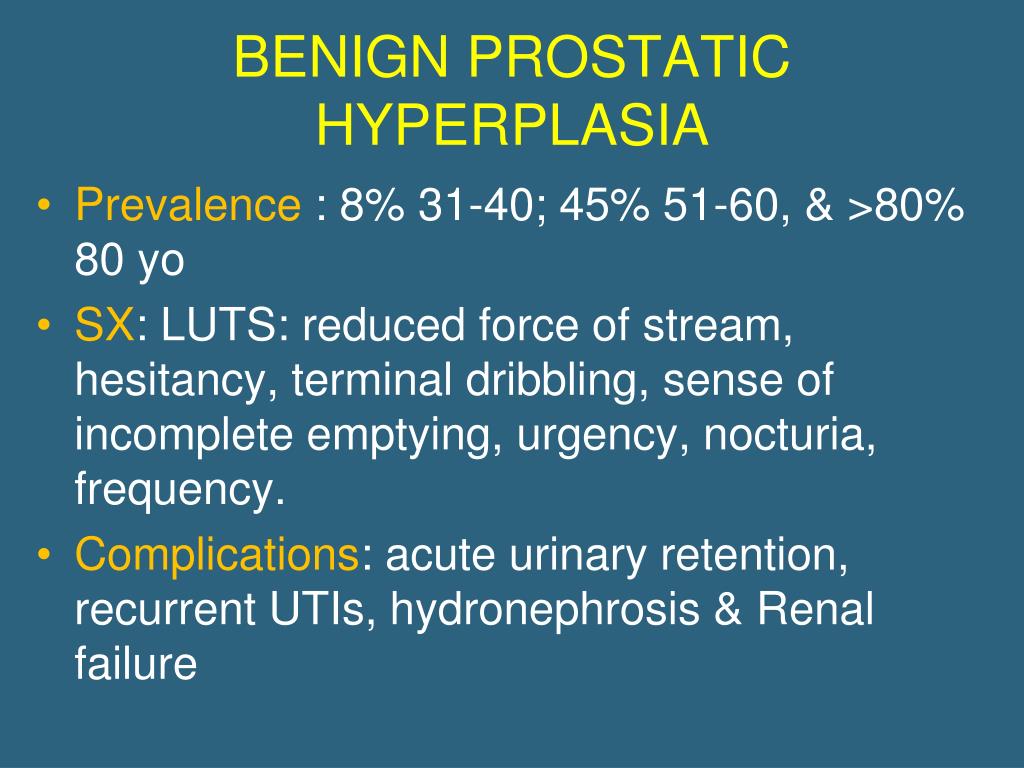 BENIGN PROSTATIC HYPERPLASIA

• Prevalence : 8% 31-40; 45% 51-60, & >80% 80 yo
• SX: LUTS: reduced force of stream, hesitancy, terminal dribbling, sense of incomplete emptying, urgency, nocturia, frequency.
• Complications: acute urinary retention, recurrent UTIs, hydronephrosis & Renal failure